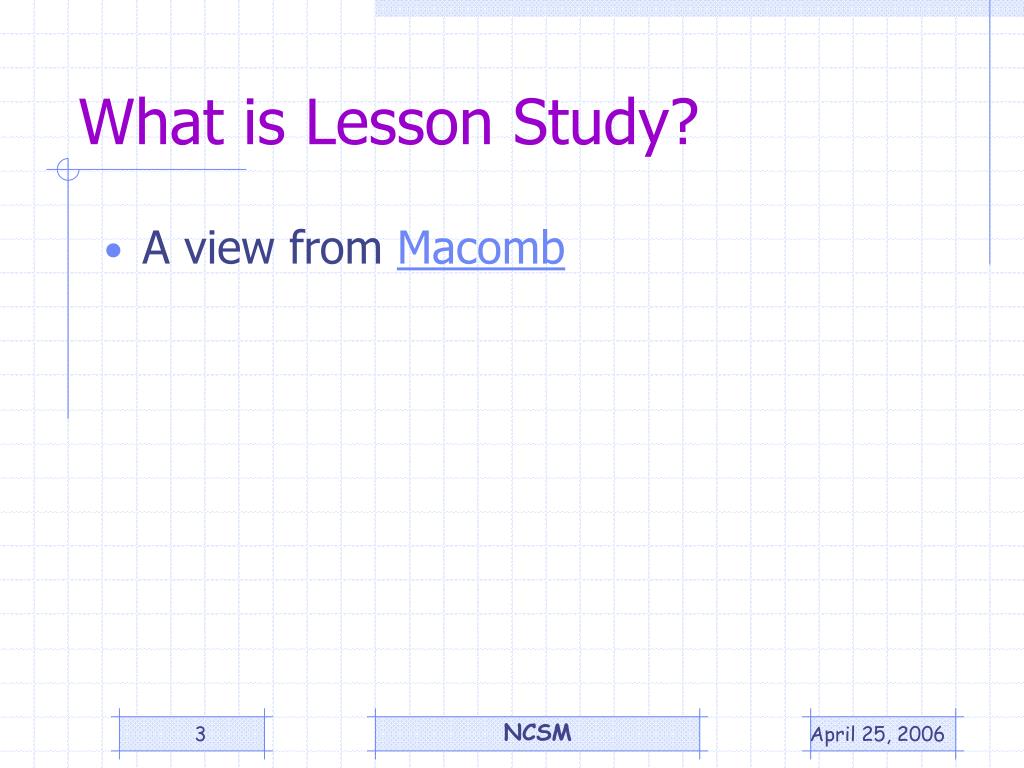 What is Lesson Study?

• A view from Macomb

3

NCSM

April 25, 2006